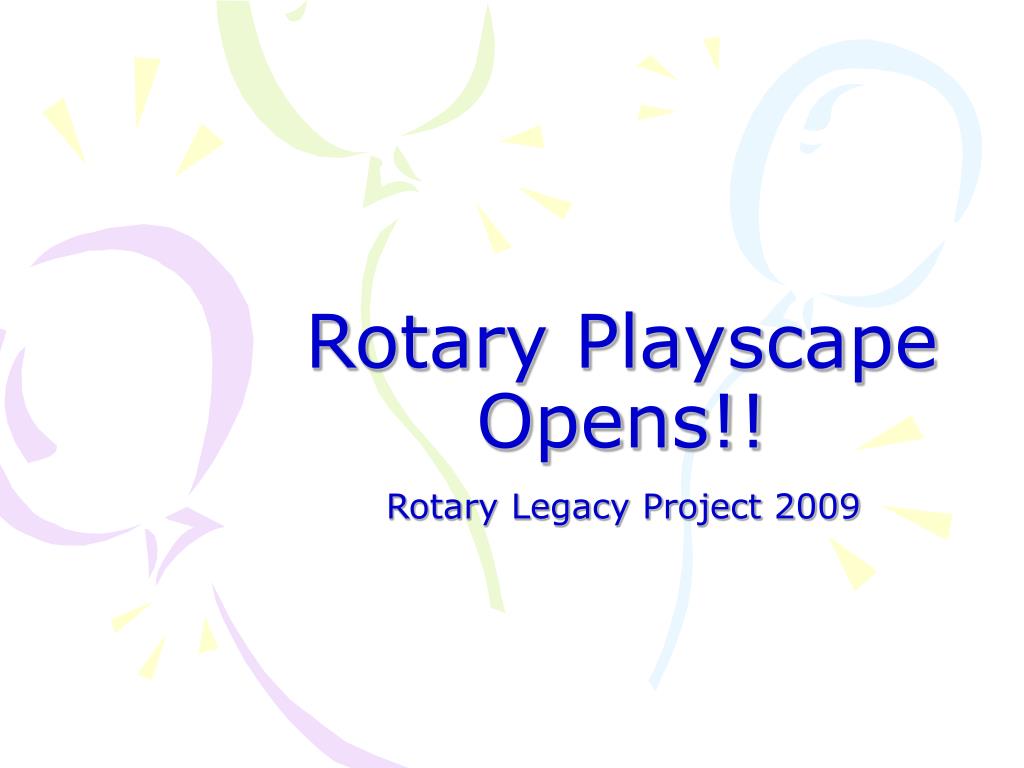 Rotary Playscape Opens!!

Rotary Legacy Project 2009